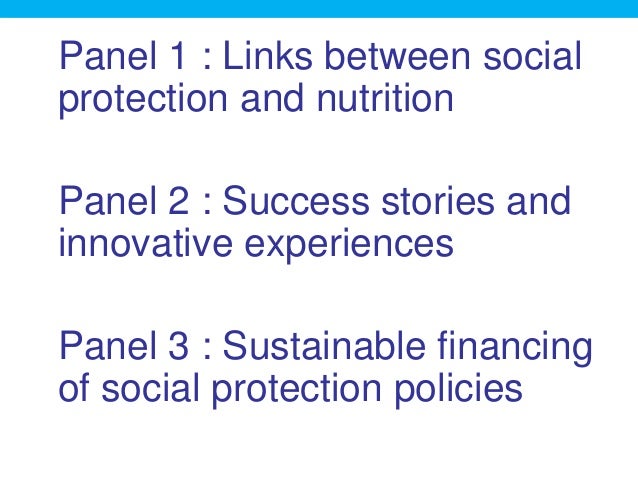 Panel 1 : Links between social protection and nutrition

Panel 2 : Success stories and innovative experiences

Panel 3 : Sustainable financing of social protection policies